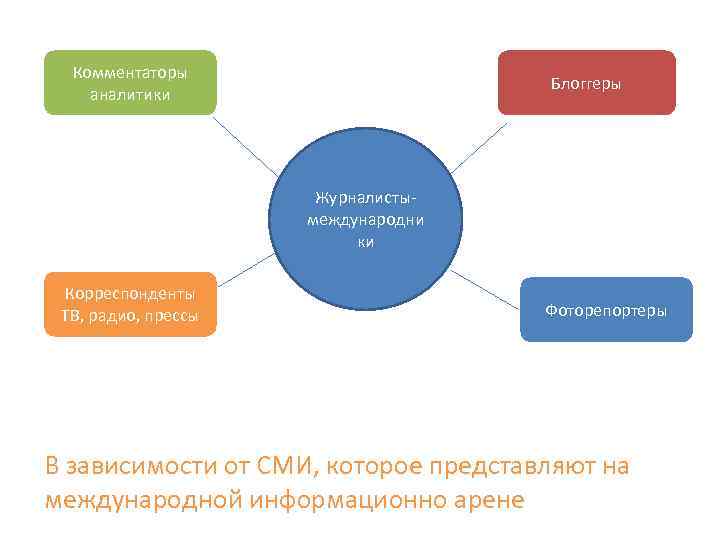 Комментаторы аналитики

Блоггеры

Журналисты-международники

Корреспонденты ТВ, радио, прессы

Фоторепортеры

В зависимости от СМИ, которое представляют на международной информационно арене